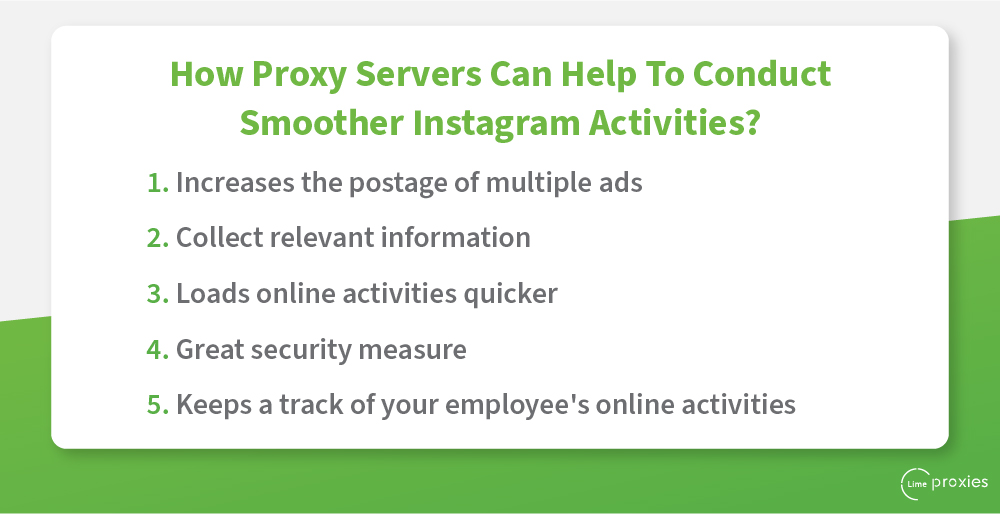 How Proxy Servers Can Help To Conduct Smoother Instagram Activities?

1. Increases the postage of multiple ads
2. Collect relevant information
3. Loads online activities quicker
4. Great security measure
5. Keeps a track of your employee's online activities

Lime proxies